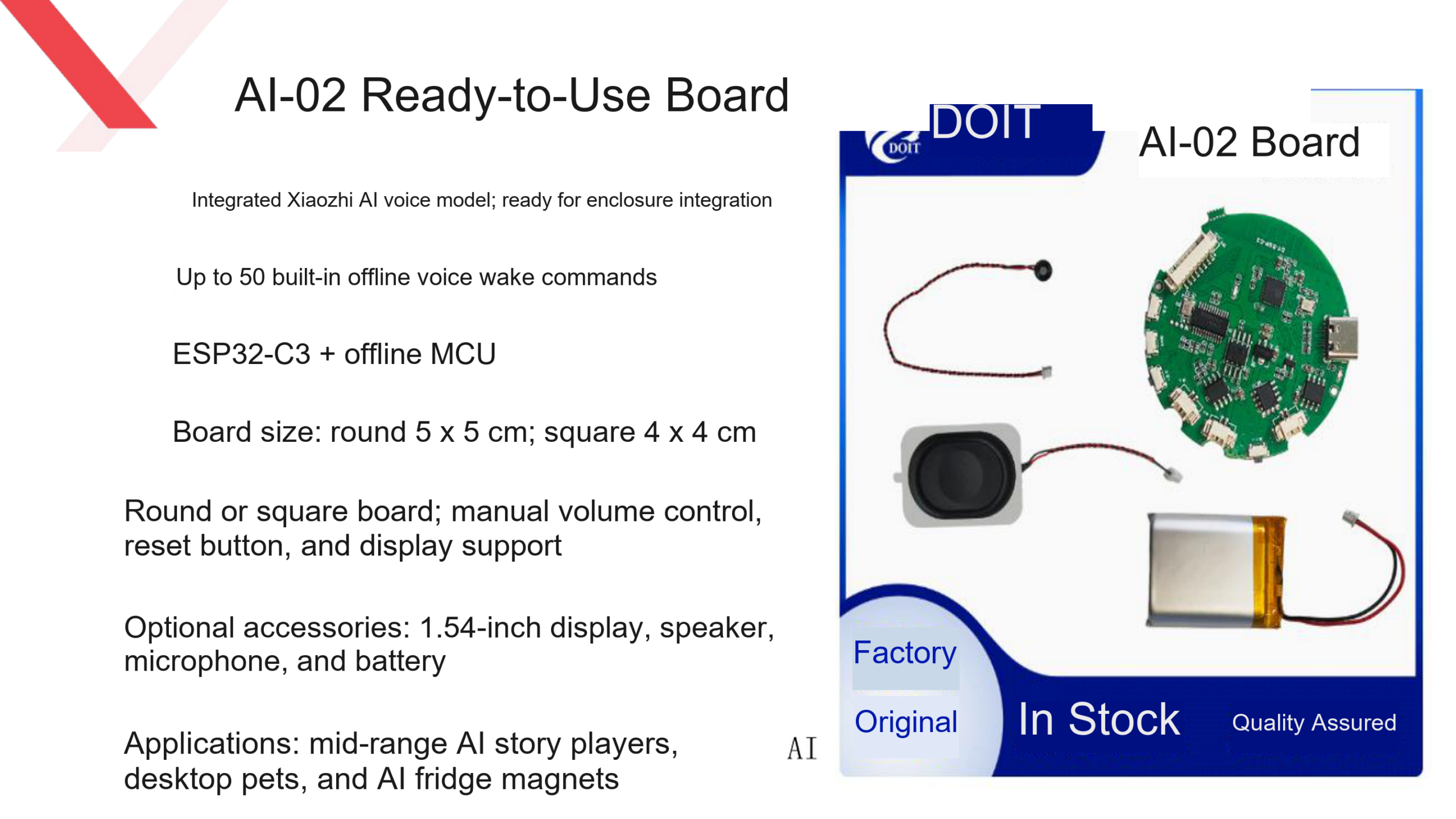 AI-02 Ready-to-Use Board

Integrated Xiaozhi AI voice model; ready for enclosure integration

Up to 50 built-in offline voice wake commands

ESP32-C3 + offline MCU

Board size: round 5 x 5 cm; square 4 x 4 cm

Round or square board; manual volume control, reset button, and display support

Optional accessories: 1.54-inch display, speaker, microphone, and battery

Applications: mid-range AI story players, desktop pets, and AI fridge magnets

AI

DOIT

DOIT

AI-02 Board

Factory

Original

In Stock

Quality Assured